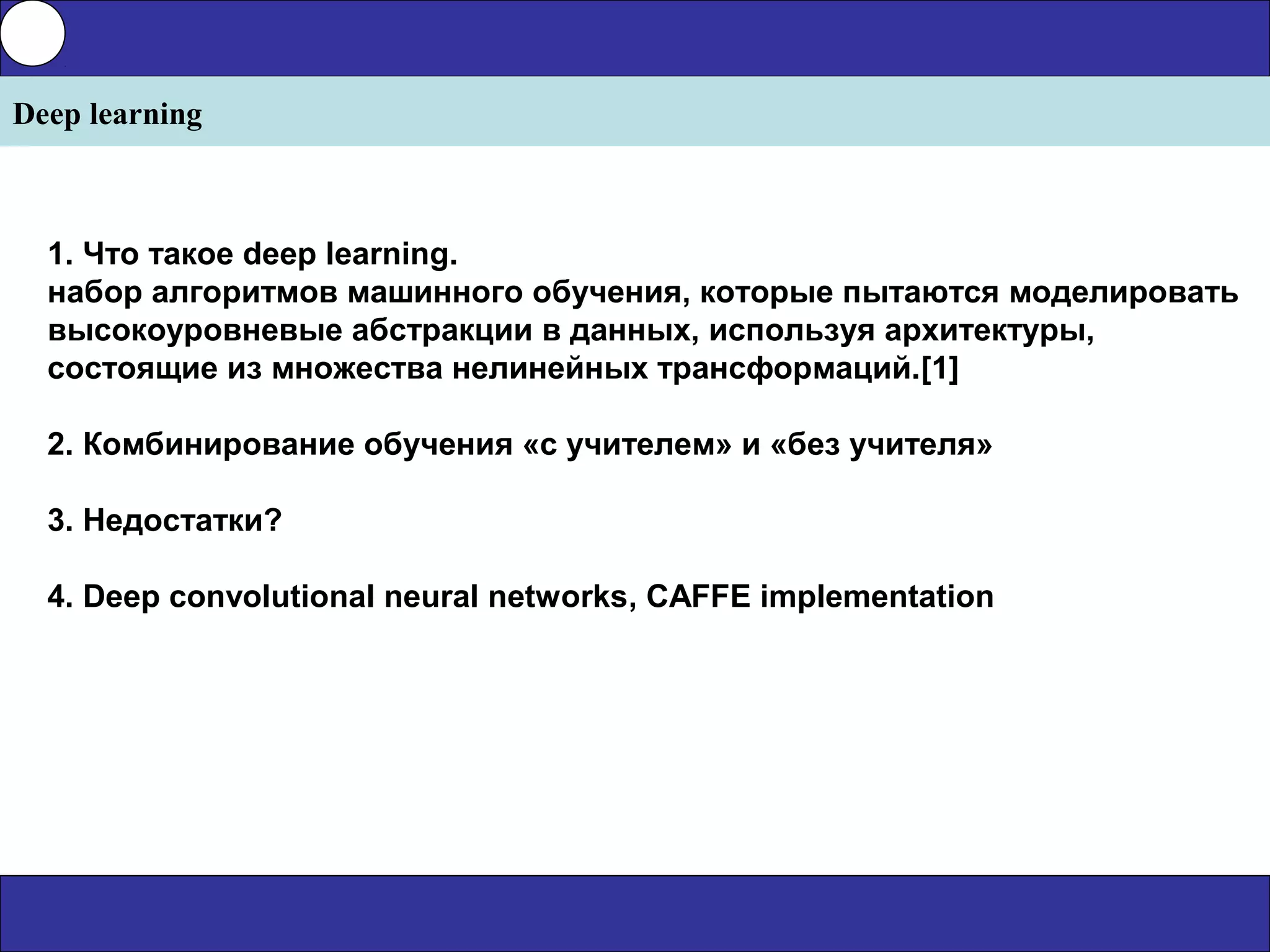 Deep learning

1. Что такое deep learning.
набор алгоритмов машинного обучения, которые пытаются моделировать высокоуровневые абстракции в данных, используя архитектуры, состоящие из множества нелинейных трансформаций.[1]

2. Комбинирование обучения «с учителем» и «без учителя»

3. Недостатки?

4. Deep convolutional neural networks, CAFFE implementation